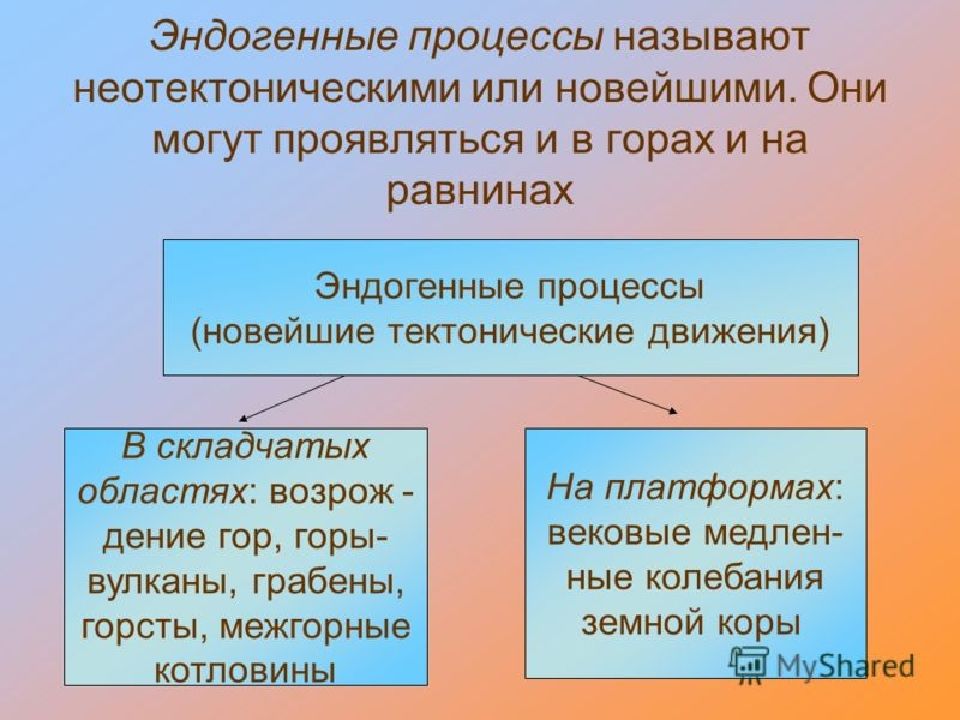 Эндогенные процессы называют неотектоническими или новейшими. Они могут проявляться и в горах и на равнинах

Эндогенные процессы (новейшие тектонические движения)

В складчатых областях: возрождение гор, горы-вулканы, грабены, горсты, межгорные котловины

На платформах: вековые медленные колебания земной коры

MyShared